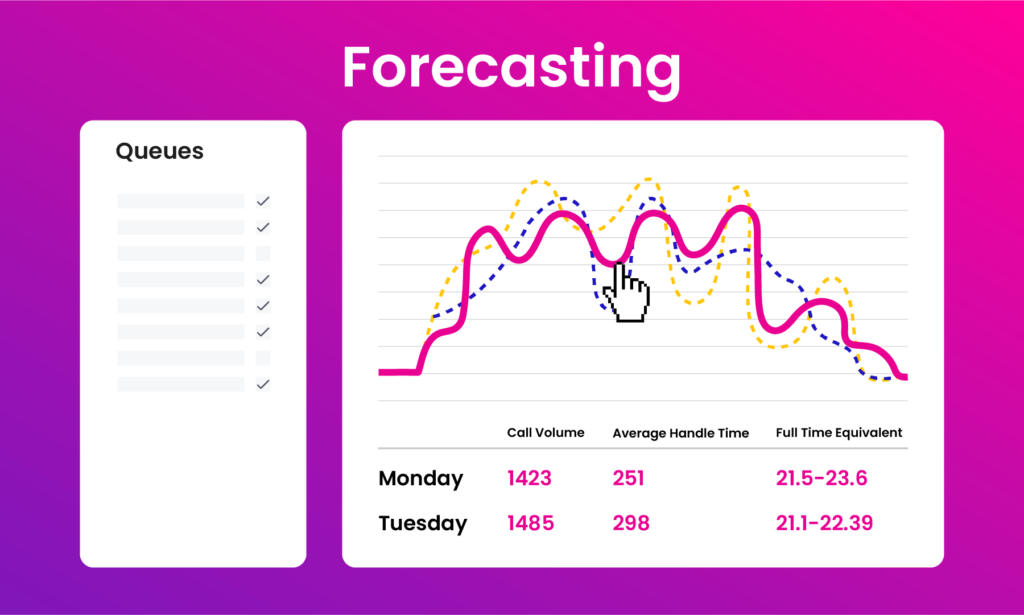 Forecasting

Queues

|  | Call Volume | Average Handle Time | Full Time Equivalent |
|---|---|---|---|
| Monday | 1423 | 251 | 21.5-23.6 |
| Tuesday | 1485 | 298 | 21.1-22.39 |